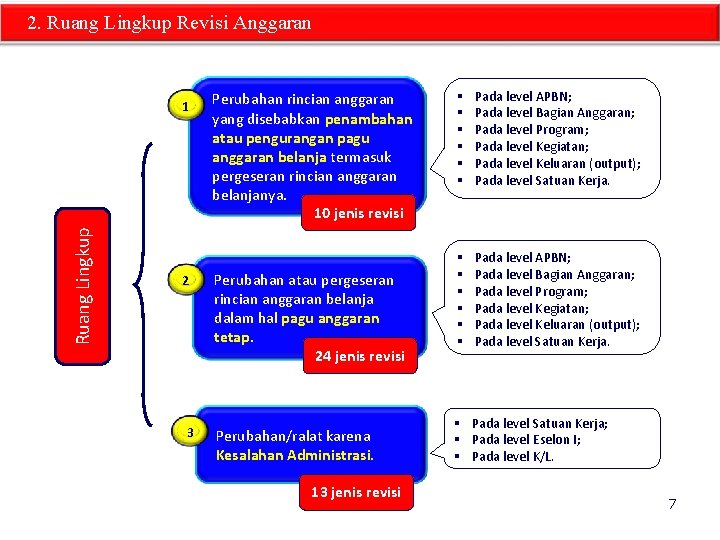 2. Ruang Lingkup Revisi Anggaran

Ruang Lingkup

1
Perubahan rincian anggaran yang disebabkan penambahan atau pengurangan pagu anggaran belanja termasuk pergeseran rincian anggaran belanjanya.
10 jenis revisi

- Pada level APBN;
- Pada level Bagian Anggaran;
- Pada level Program;
- Pada level Kegiatan;
- Pada level Keluaran (output);
- Pada level Satuan Kerja.

2
Perubahan atau pergeseran rincian anggaran belanja dalam hal pagu anggaran tetap.
24 jenis revisi

- Pada level APBN;
- Pada level Bagian Anggaran;
- Pada level Program;
- Pada level Kegiatan;
- Pada level Keluaran (output);
- Pada level Satuan Kerja.

3
Perubahan/ralat karena Kesalahan Administrasi.
13 jenis revisi

- Pada level Satuan Kerja;
- Pada level Eselon I;
- Pada level K/L.

7